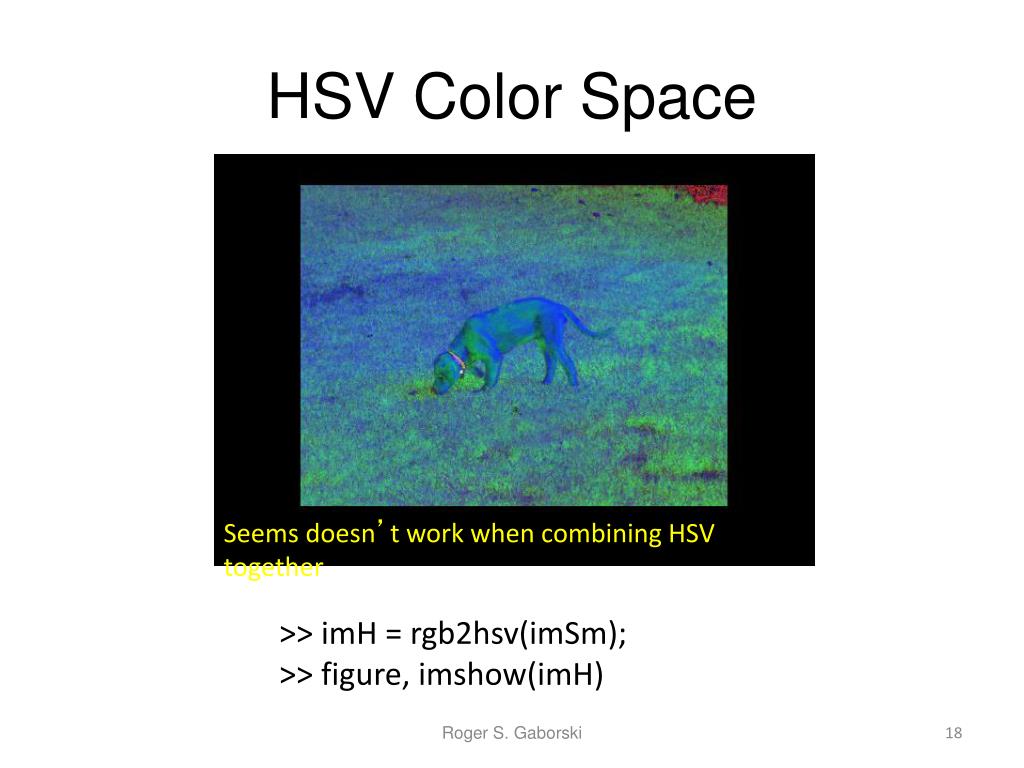 HSV Color Space

Seems doesn’t work when combining HSV together

>> imH = rgb2hsv(imSm);
>> figure, imshow(imH)

Roger S. Gaborski

18